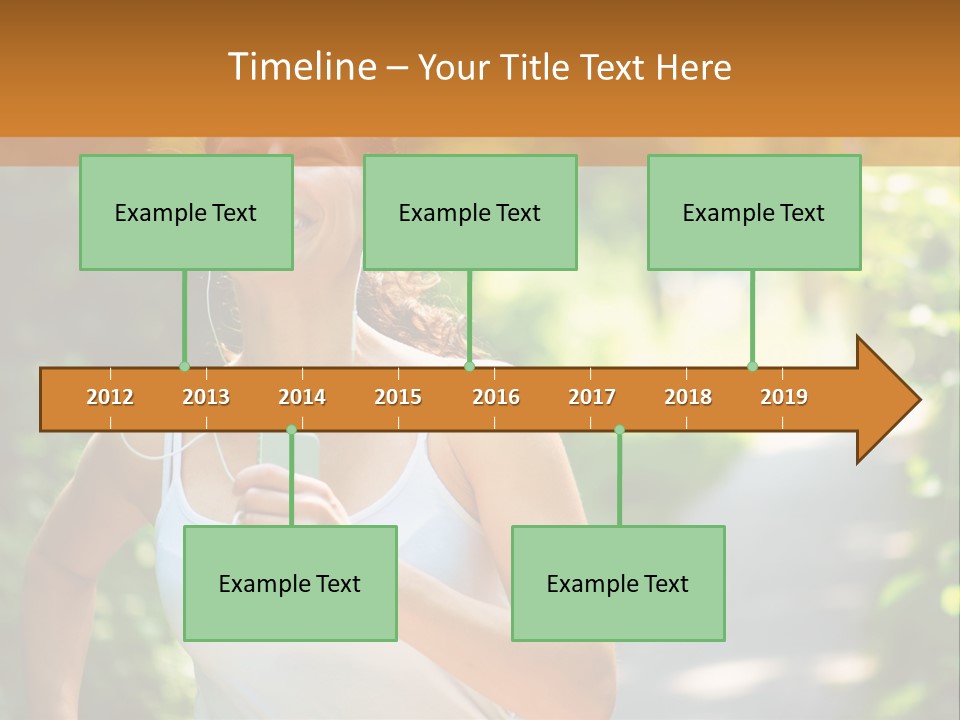 Timeline – Your Title Text Here

Example Text

Example Text

Example Text

2012 2013 2014 2015 2016 2017 2018 2019

Example Text

Example Text